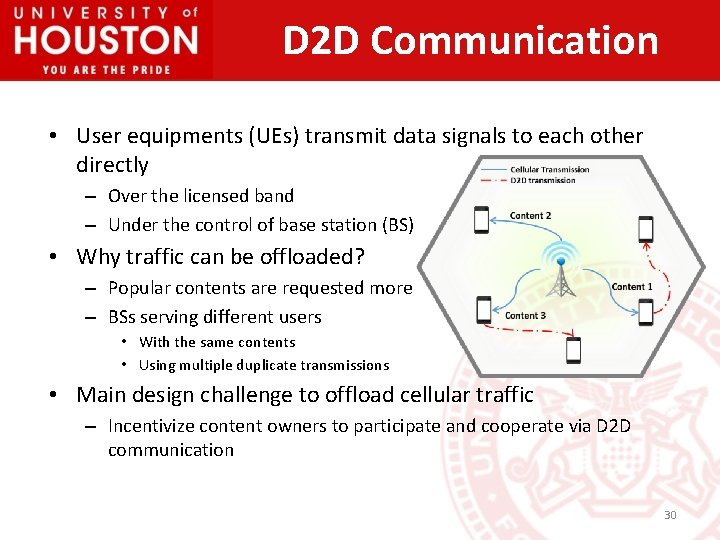 UNIVERSITY of HOUSTON
YOU ARE THE PRIDE

D2D Communication

• User equipments (UEs) transmit data signals to each other directly
– Over the licensed band
– Under the control of base station (BS)
• Why traffic can be offloaded?
– Popular contents are requested more
– BSs serving different users
• With the same contents
• Using multiple duplicate transmissions
• Main design challenge to offload cellular traffic
– Incentivize content owners to participate and cooperate via D2D communication

Cellular Transmission
D2D transmission
Content 2
Content 1
Content 3

30